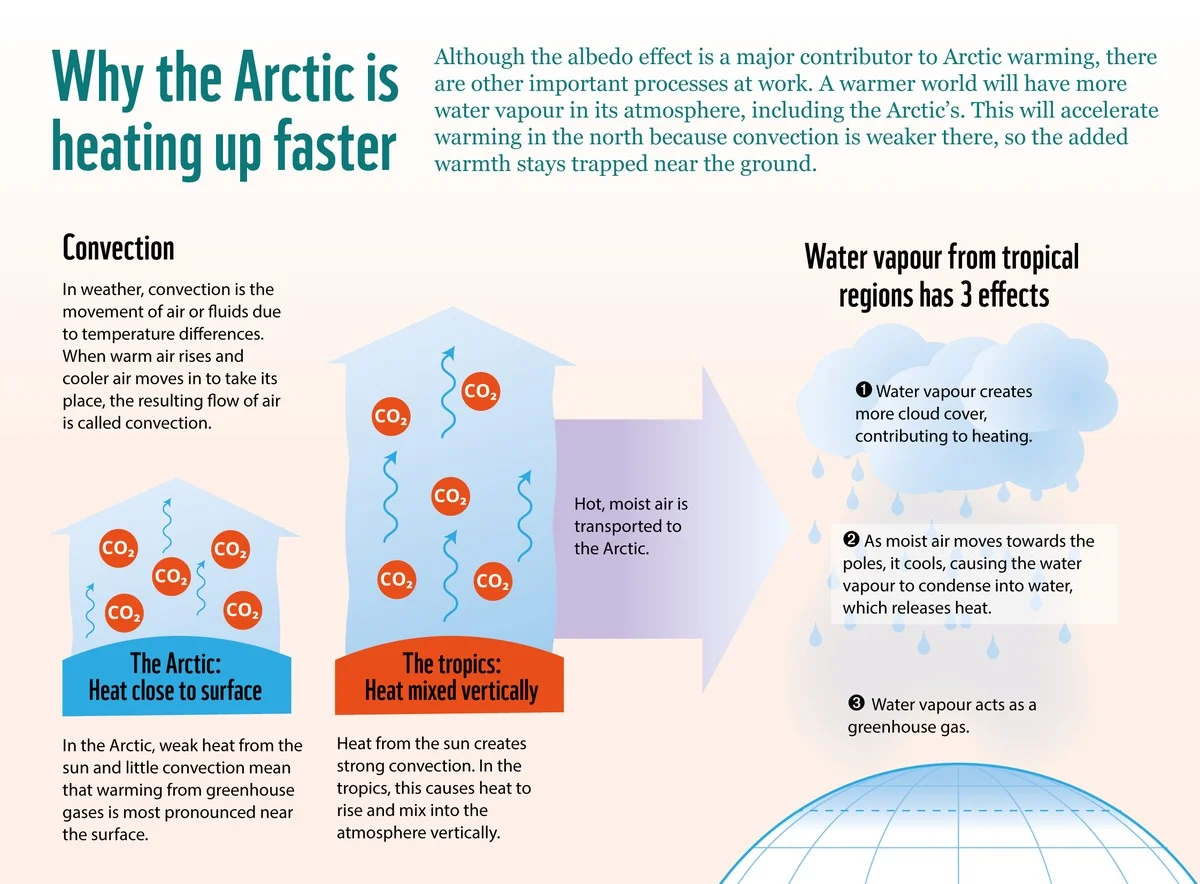 Why the Arctic is heating up faster

Although the albedo effect is a major contributor to Arctic warming, there are other important processes at work. A warmer world will have more water vapour in its atmosphere, including the Arctic's. This will accelerate warming in the north because convection is weaker there, so the added warmth stays trapped near the ground.

Convection

In weather, convection is the movement of air or fluids due to temperature differences. When warm air rises and cooler air moves in to take its place, the resulting flow of air is called convection.

$CO_2$ $CO_2$ $CO_2$ $CO_2$ $CO_2$

The Arctic: Heat close to surface

In the Arctic, weak heat from the sun and little convection mean that warming from greenhouse gases is most pronounced near the surface.

$CO_2$ $CO_2$ $CO_2$ $CO_2$ $CO_2$

The tropics: Heat mixed vertically

Heat from the sun creates strong convection. In the tropics, this causes heat to rise and mix into the atmosphere vertically.

Hot, moist air is transported to the Arctic.

Water vapour from tropical regions has 3 effects

❶ Water vapour creates more cloud cover, contributing to heating.

❷ As moist air moves towards the poles, it cools, causing the water vapour to condense into water, which releases heat.

❸ Water vapour acts as a greenhouse gas.